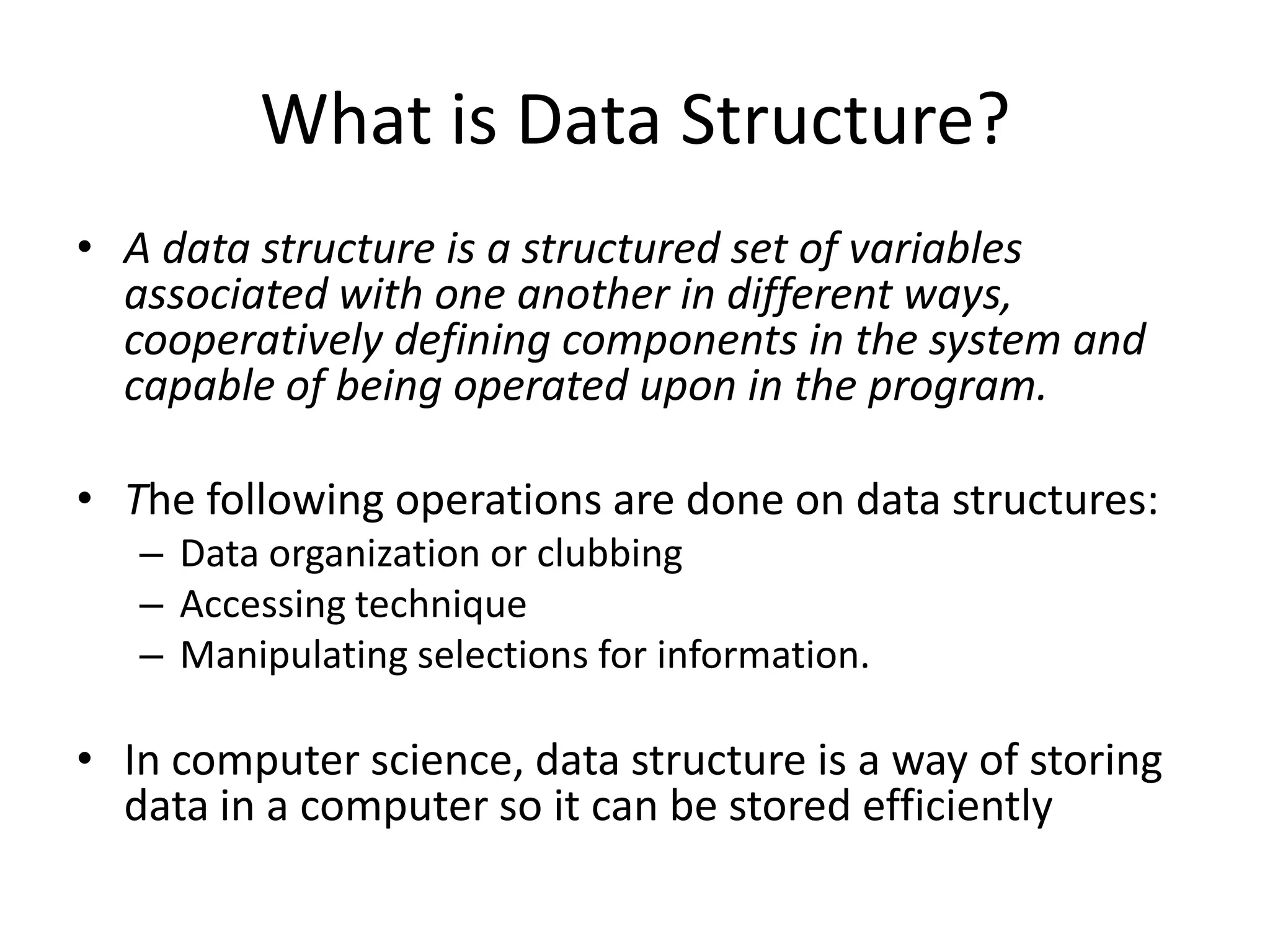 What is Data Structure?

• A data structure is a structured set of variables associated with one another in different ways, cooperatively defining components in the system and capable of being operated upon in the program.

• The following operations are done on data structures:
– Data organization or clubbing
– Accessing technique
– Manipulating selections for information.

• In computer science, data structure is a way of storing data in a computer so it can be stored efficiently